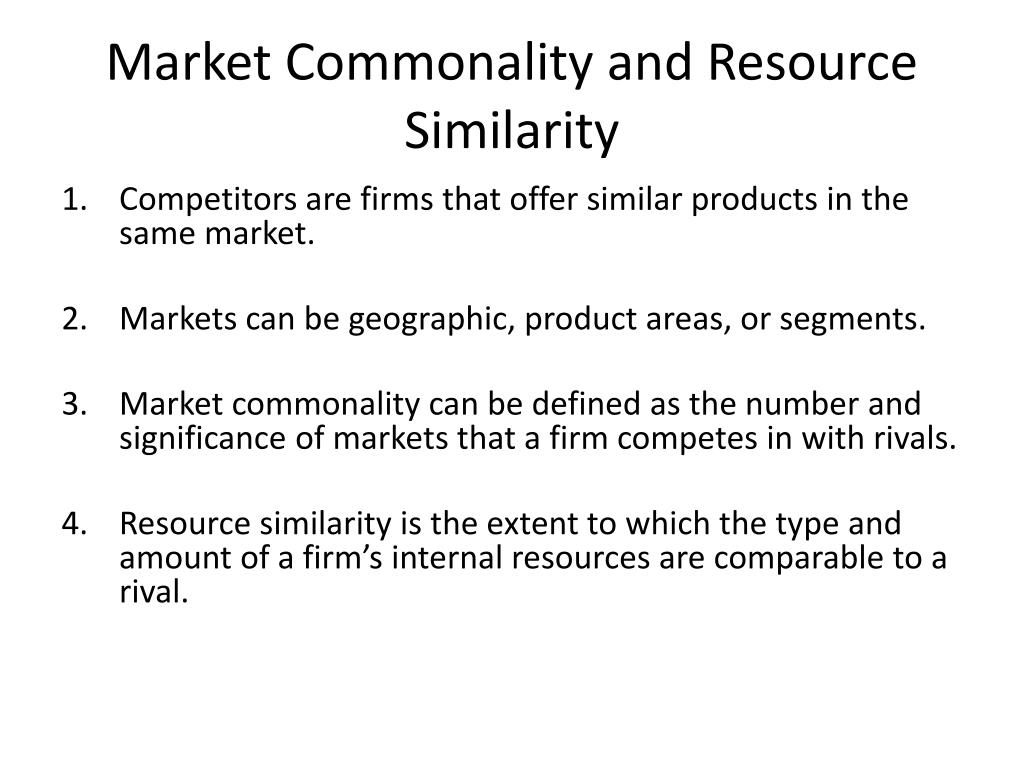 Market Commonality and Resource Similarity

1. Competitors are firms that offer similar products in the same market.

2. Markets can be geographic, product areas, or segments.

3. Market commonality can be defined as the number and significance of markets that a firm competes in with rivals.

4. Resource similarity is the extent to which the type and amount of a firm's internal resources are comparable to a rival.